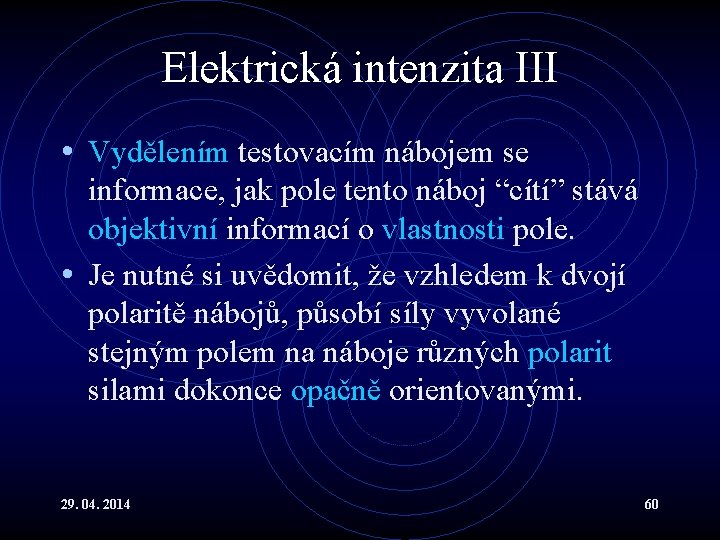 Elektrická intenzita III

• Vydělením testovacím nábojem se informace, jak pole tento náboj “cítí” stává objektivní informací o vlastnosti pole.

• Je nutné si uvědomit, že vzhledem k dvojí polaritě nábojů, působí síly vyvolané stejným polem na náboje různých polarit silami dokonce opačně orientovanými.

29. 04. 2014

60